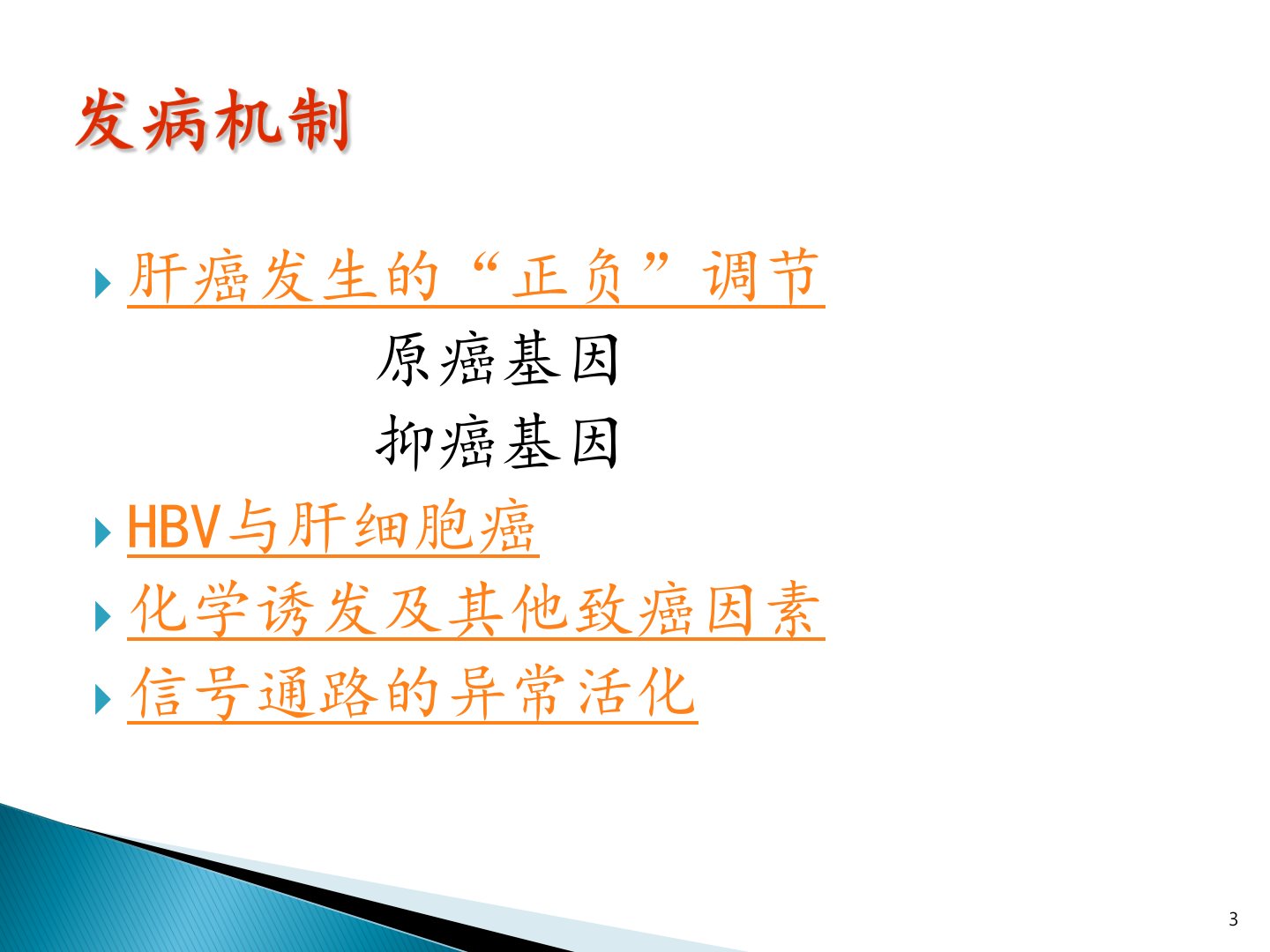 发病机制

肝癌发生的“正负”调节

原癌基因

抑癌基因

HBV与肝细胞癌

化学诱发及其他致癌因素

信号通路的异常活化

3